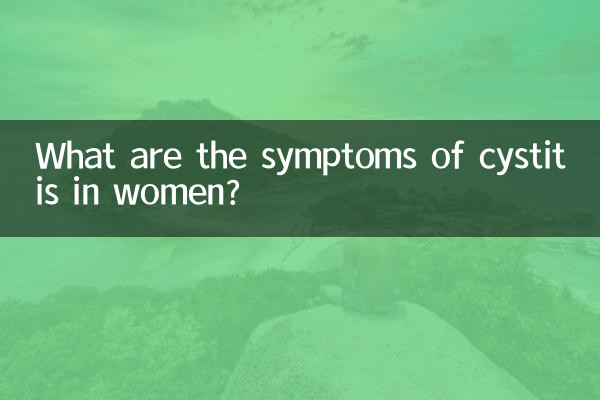 What are the symptoms of cystit is in women?